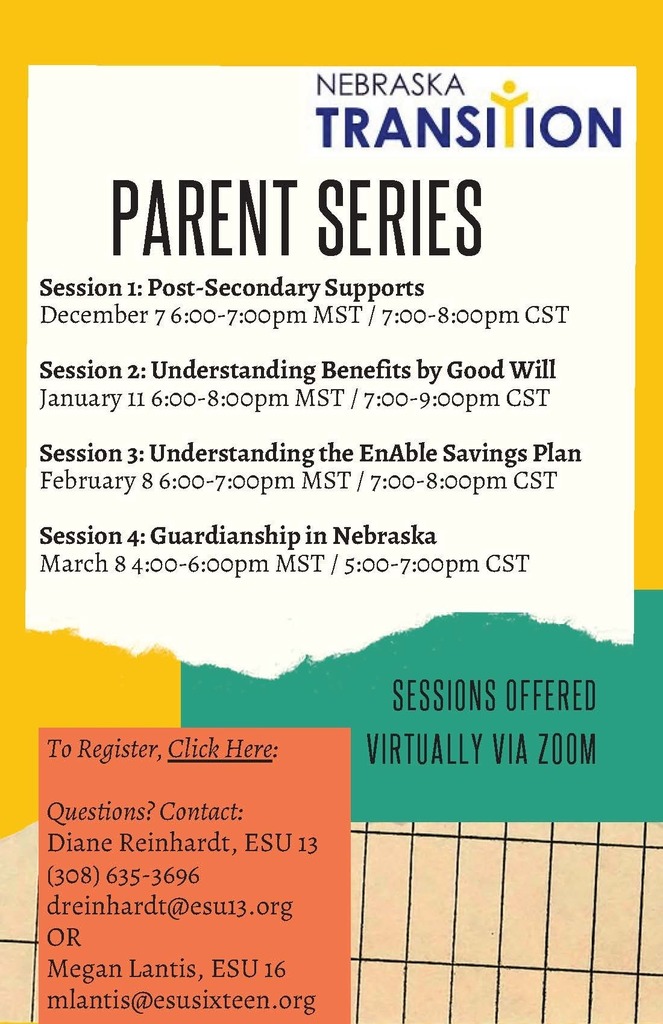 NEBRASKA
TRANSITION

PARENT SERIES

Session 1: Post-Secondary Supports
December 7 6:00-7:00pm MST / 7:00-8:00pm CST

Session 2: Understanding Benefits by Good Will
January 11 6:00-8:00pm MST / 7:00-9:00pm CST

Session 3: Understanding the EnAble Savings Plan
February 8 6:00-7:00pm MST / 7:00-8:00pm CST

Session 4: Guardianship in Nebraska
March 8 4:00-6:00pm MST / 5:00-7:00pm CST

SESSIONS OFFERED VIRTUALLY VIA ZOOM

To Register, Click Here:

Questions? Contact:
Diane Reinhardt, ESU 13
(308) 635-3696
dreinhardt@esu13.org
OR
Megan Lantis, ESU 16
mlantis@esusixteen.org